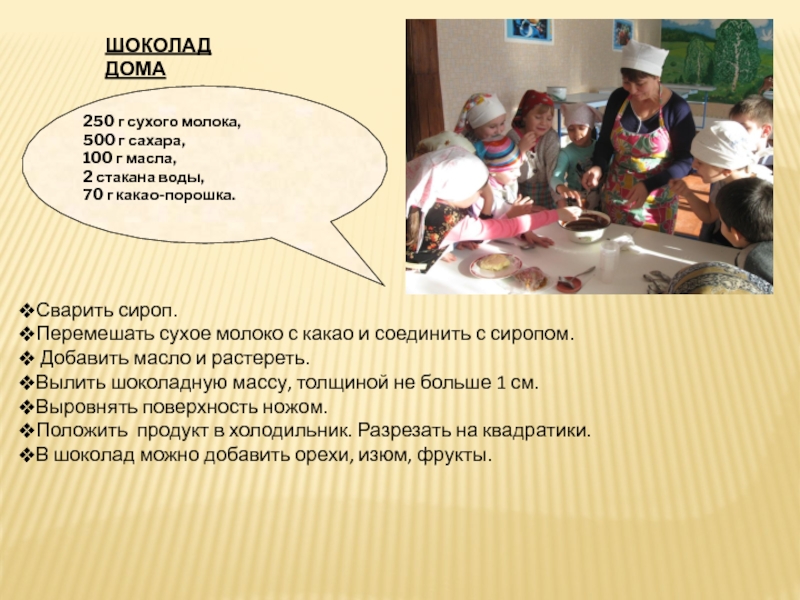 ШОКОЛАД ДОМА

250 г сухого молока,
500 г сахара,
100 г масла,
2 стакана воды,
70 г какао-порошка.

❖Сварить сироп.
❖Перемешать сухое молоко с какао и соединить с сиропом.
❖ Добавить масло и растереть.
❖Вылить шоколадную массу, толщиной не больше 1 см.
❖Выровнять поверхность ножом.
❖Положить продукт в холодильник. Разрезать на квадратики.
❖В шоколад можно добавить орехи, изюм, фрукты.